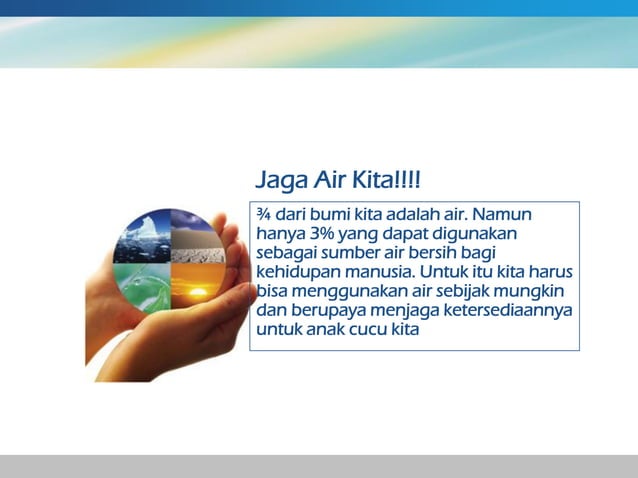 Jaga Air Kita!!!!

¾ dari bumi kita adalah air. Namun hanya 3% yang dapat digunakan sebagai sumber air bersih bagi kehidupan manusia. Untuk itu kita harus bisa menggunakan air sebijak mungkin dan berupaya menjaga ketersediaannya untuk anak cucu kita